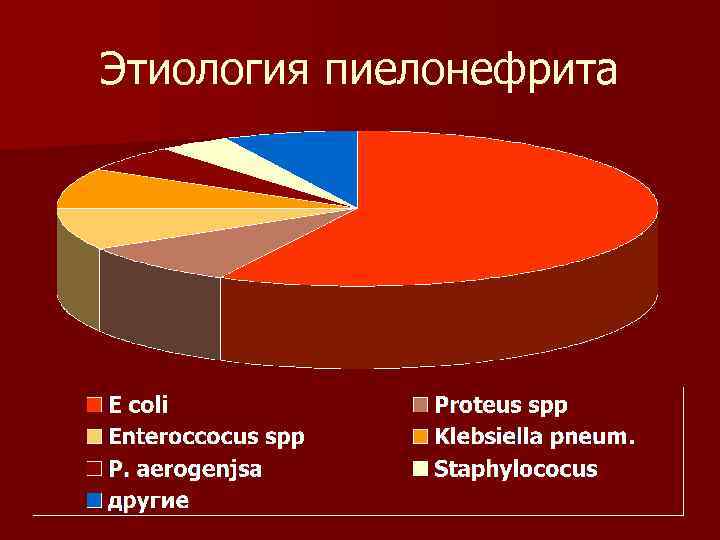 Этиология пиелонефрита

E coli
Proteus spp
Enteroccocus spp
Klebsiella pneum.
P. aerogenjsa
Staphylococus
другие